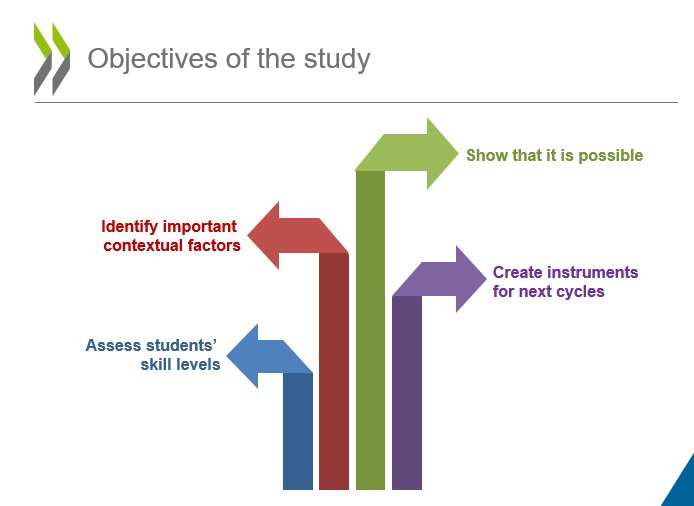 Objectives of the study

Show that it is possible

Identify important contextual factors

Create instruments for next cycles

Assess students' skill levels